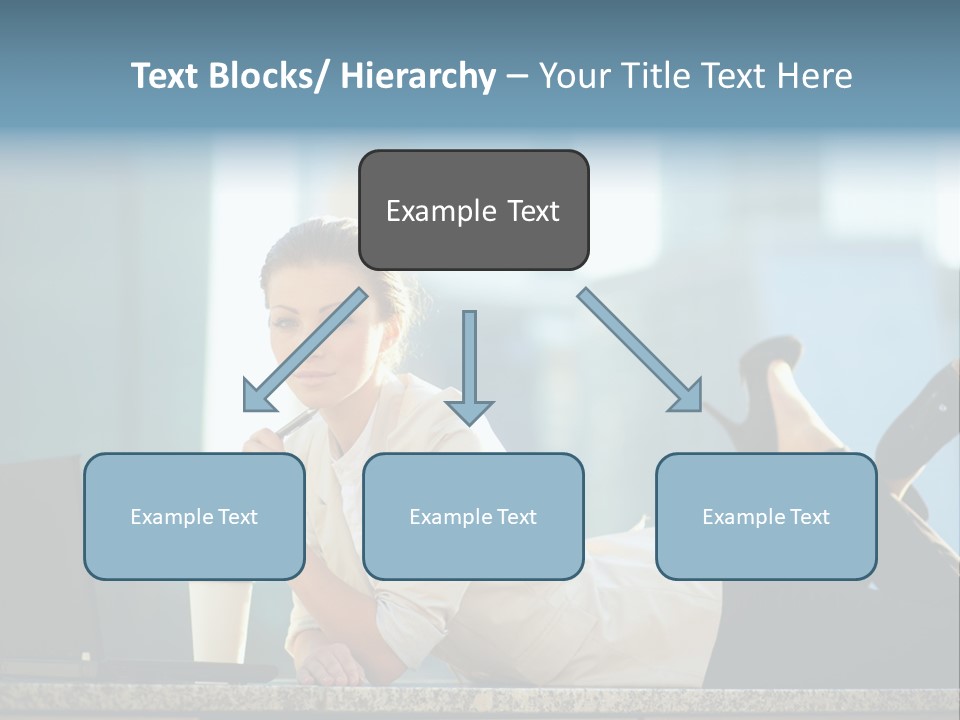 Text Blocks/ Hierarchy – Your Title Text Here

Example Text

Example Text

Example Text

Example Text